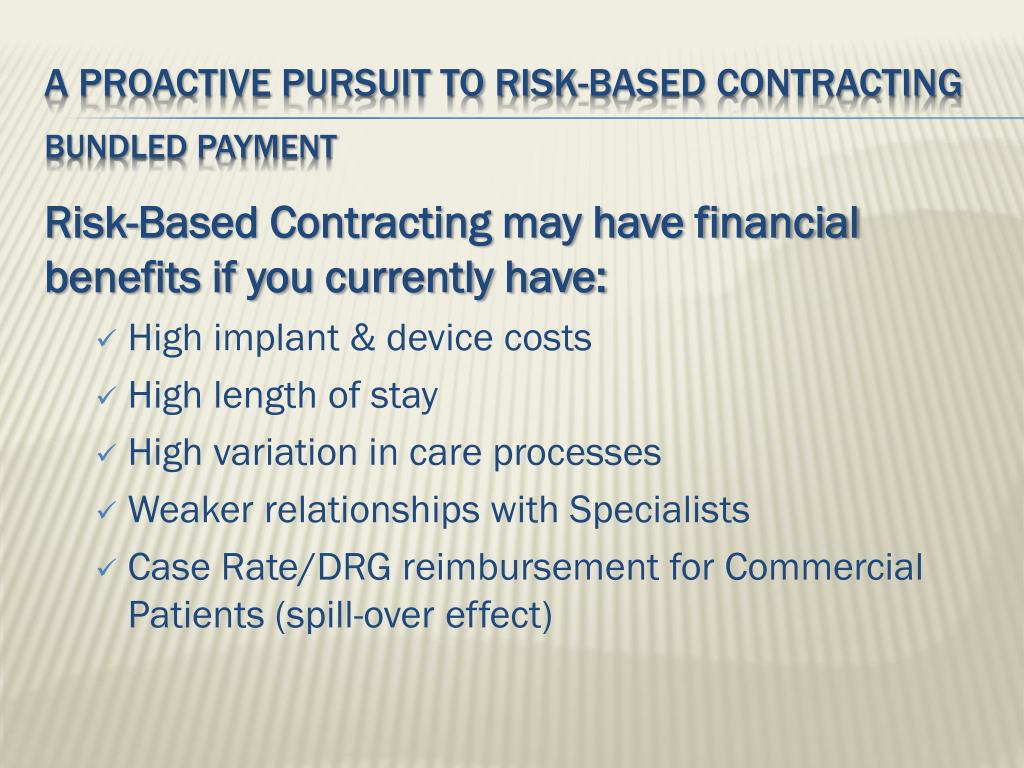 A PROACTIVE PURSUIT TO RISK-BASED CONTRACTING

BUNDLED PAYMENT

Risk-Based Contracting may have financial benefits if you currently have:

✓ High implant & device costs
✓ High length of stay
✓ High variation in care processes
✓ Weaker relationships with Specialists
✓ Case Rate/DRG reimbursement for Commercial Patients (spill-over effect)